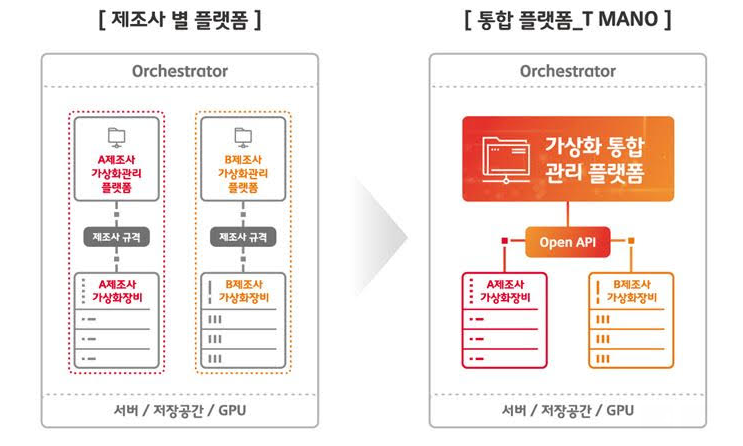 [ 제조사 별 플랫폼 ]

Orchestrator

A제조사 가상화관리 플랫폼

제조사 규격

A제조사 가상화장비

B제조사 가상화관리 플랫폼

제조사 규격

B제조사 가상화장비

서버 / 저장공간 / GPU

[ 통합 플랫폼_T MANO ]

Orchestrator

가상화 통합 관리 플랫폼

Open API

A제조사 가상화장비

B제조사 가상화장비

서버 / 저장공간 / GPU